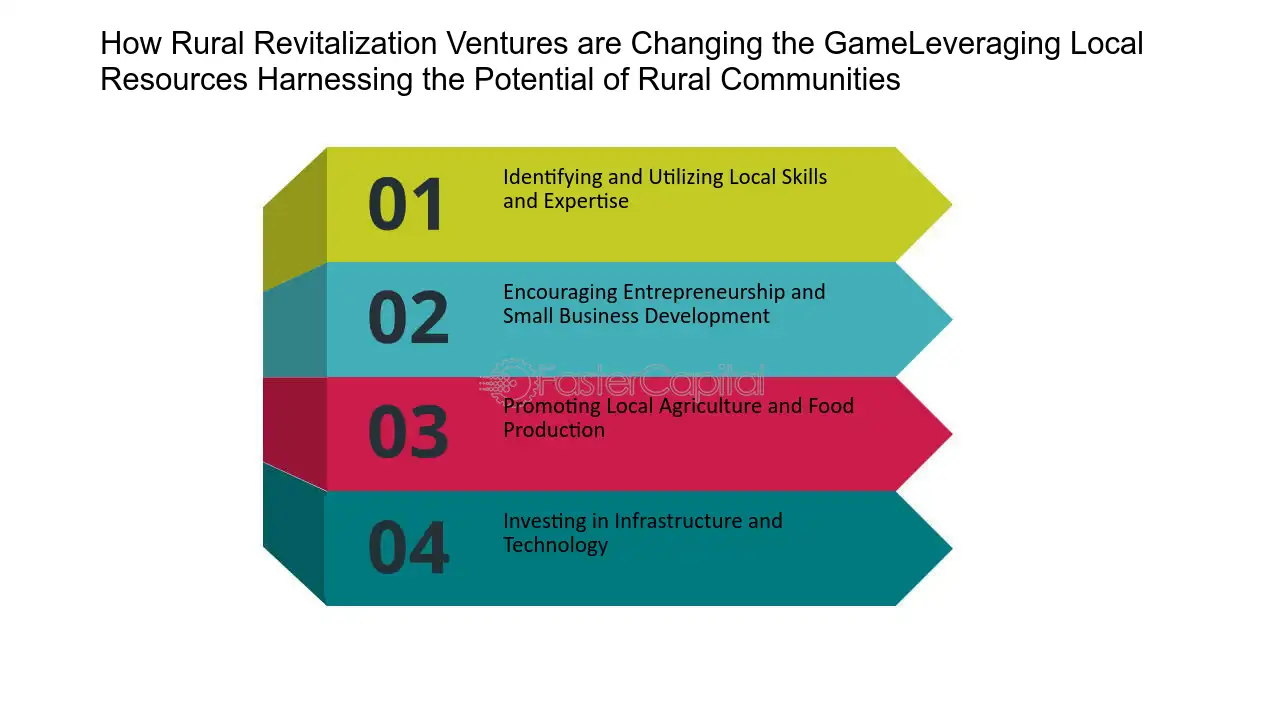 How Rural Revitalization Ventures are Changing the GameLeveraging Local Resources Harnessing the Potential of Rural Communities

01
Identifying and Utilizing Local Skills and Expertise

02
Encouraging Entrepreneurship and Small Business Development

03
Promoting Local Agriculture and Food Production

04
Investing in Infrastructure and Technology

FasterCapital